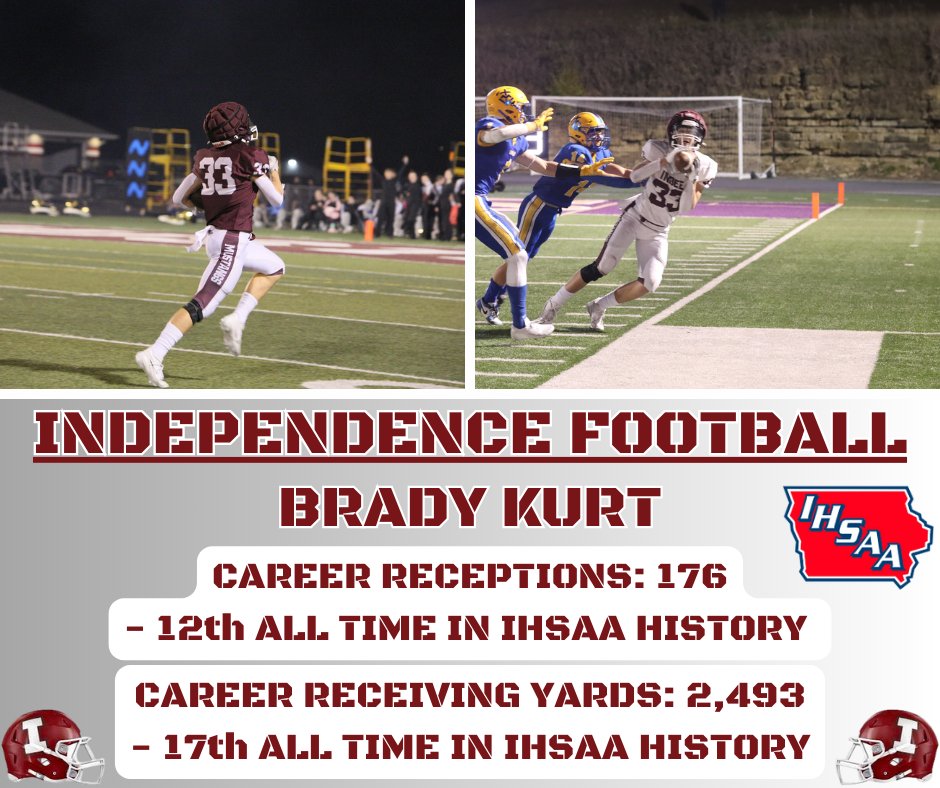 33

MUSTANGS

33

INDEPENDENCE FOOTBALL

BRADY KURT

IHSAA

CAREER RECEPTIONS: 176
- 12th ALL TIME IN IHSAA HISTORY

CAREER RECEIVING YARDS: 2,493
- 17th ALL TIME IN IHSAA HISTORY

I

I